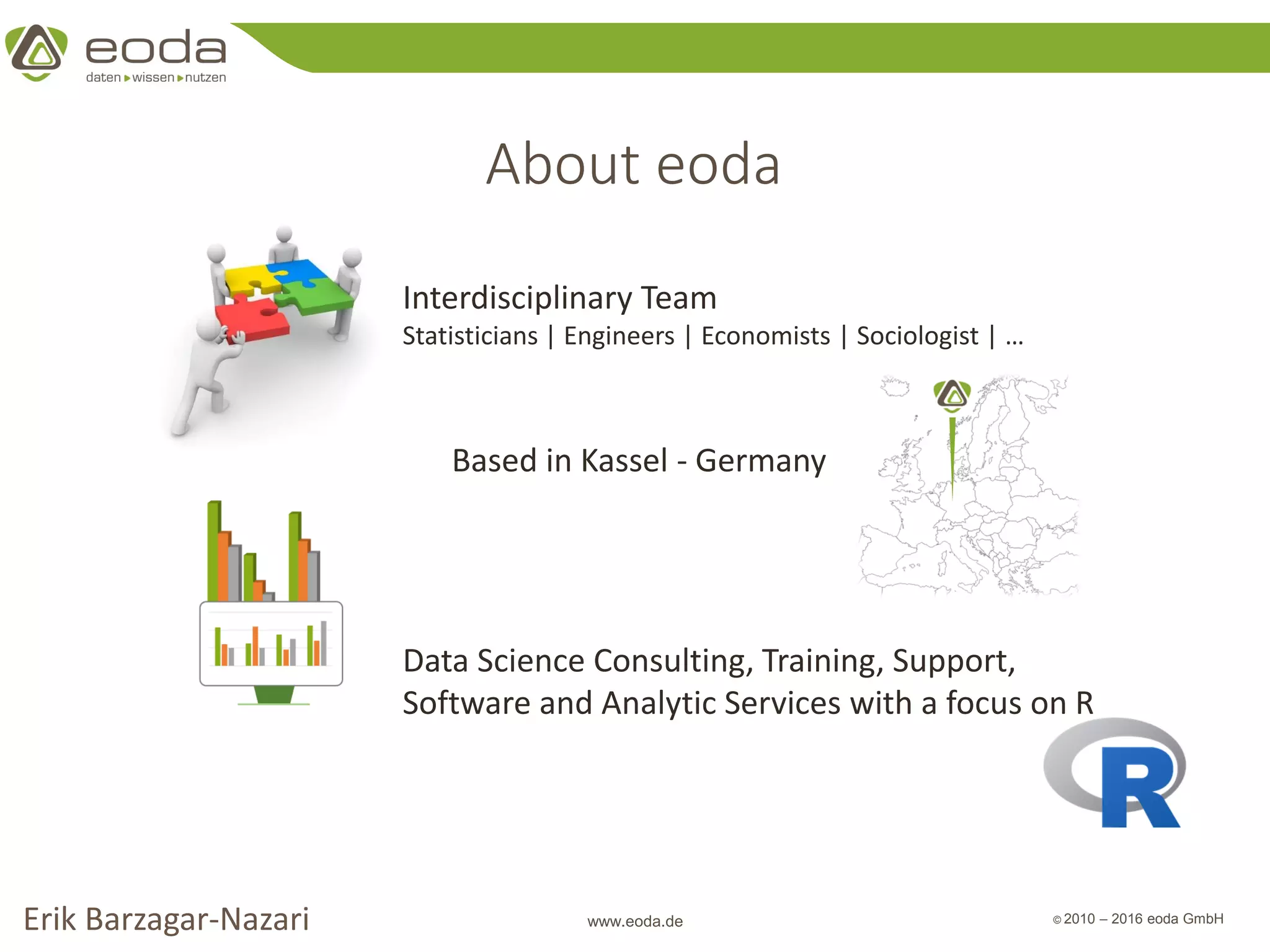 eoda
daten ▸ wissen ▸ nutzen

About eoda

Interdisciplinary Team
Statisticians | Engineers | Economists | Sociologist | ...

Based in Kassel - Germany

Data Science Consulting, Training, Support, Software and Analytic Services with a focus on R

R

Erik Barzagar-Nazari

www.eoda.de

© 2010 – 2016 eoda GmbH